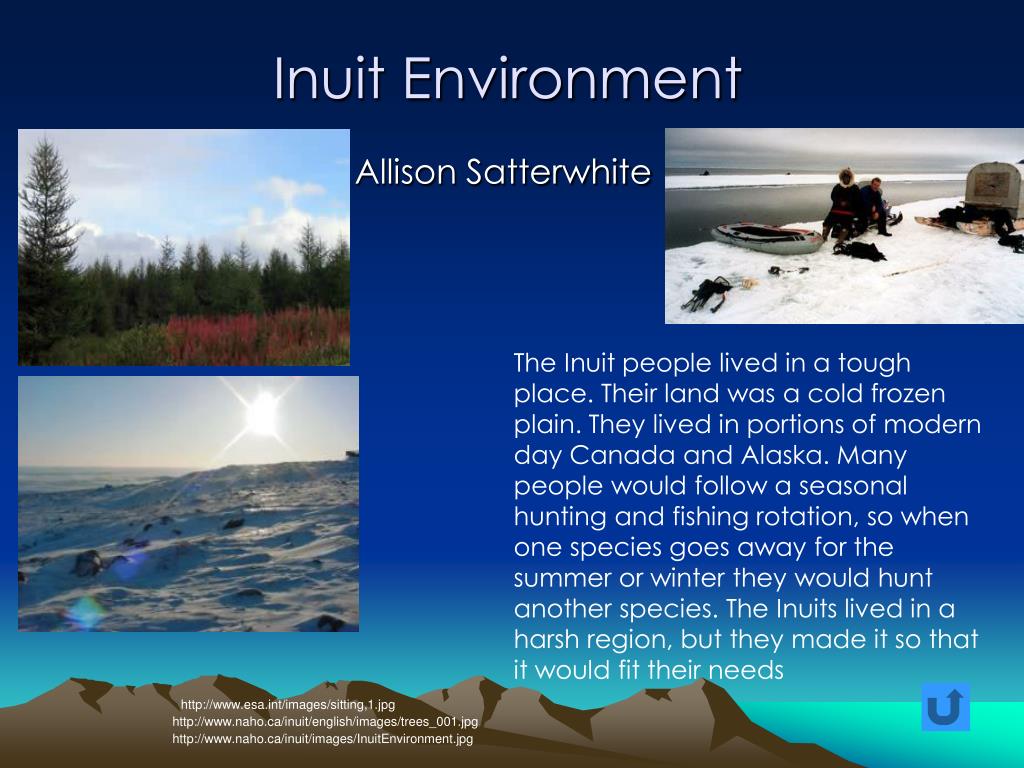 Inuit Environment

Allison Satterwhite

The Inuit people lived in a tough place. Their land was a cold frozen plain. They lived in portions of modern day Canada and Alaska. Many people would follow a seasonal hunting and fishing rotation, so when one species goes away for the summer or winter they would hunt another species. The Inuits lived in a harsh region, but they made it so that it would fit their needs

http://www.esa.int/images/sitting,1.jpg
http://www.naho.ca/inuit/english/images/trees_001.jpg
http://www.naho.ca/inuit/images/InuitEnvironment.jpg